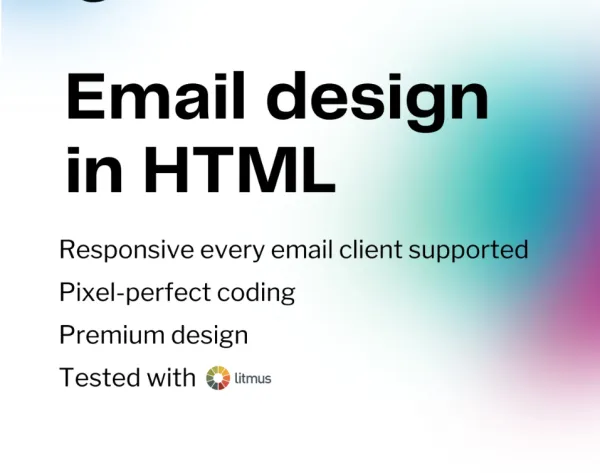 Email design in HTML

Responsive every email client supported

Pixel-perfect coding

Premium design

Tested with litmus